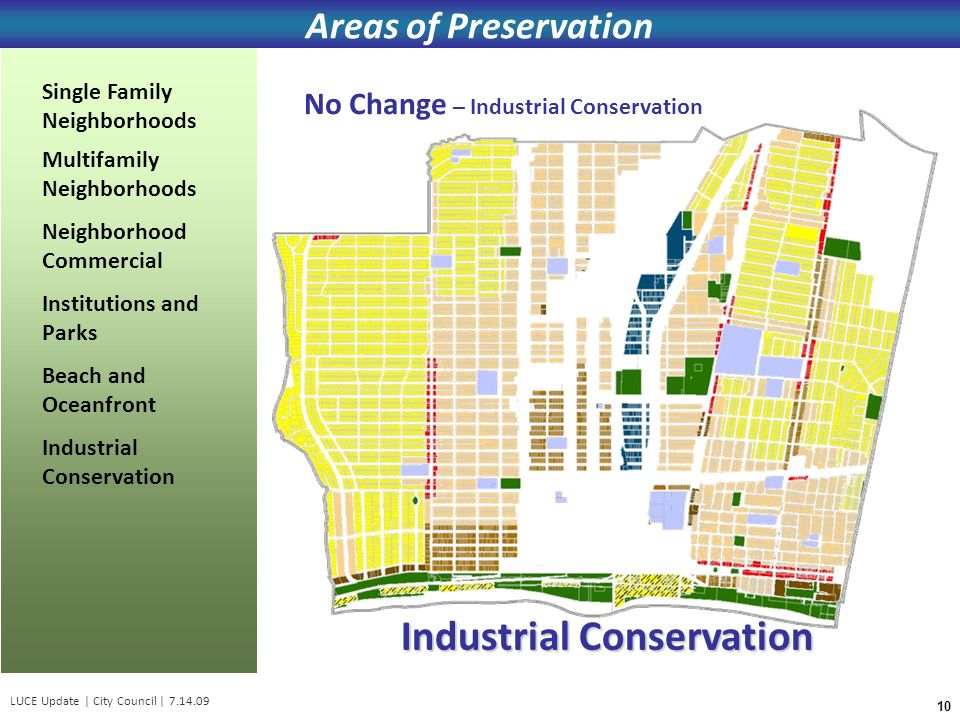 Areas of Preservation

Single Family Neighborhoods

Multifamily Neighborhoods

Neighborhood Commercial

Institutions and Parks

Beach and Oceanfront

Industrial Conservation

No Change – Industrial Conservation

Industrial Conservation

LUCE Update | City Council | 7.14.09

10